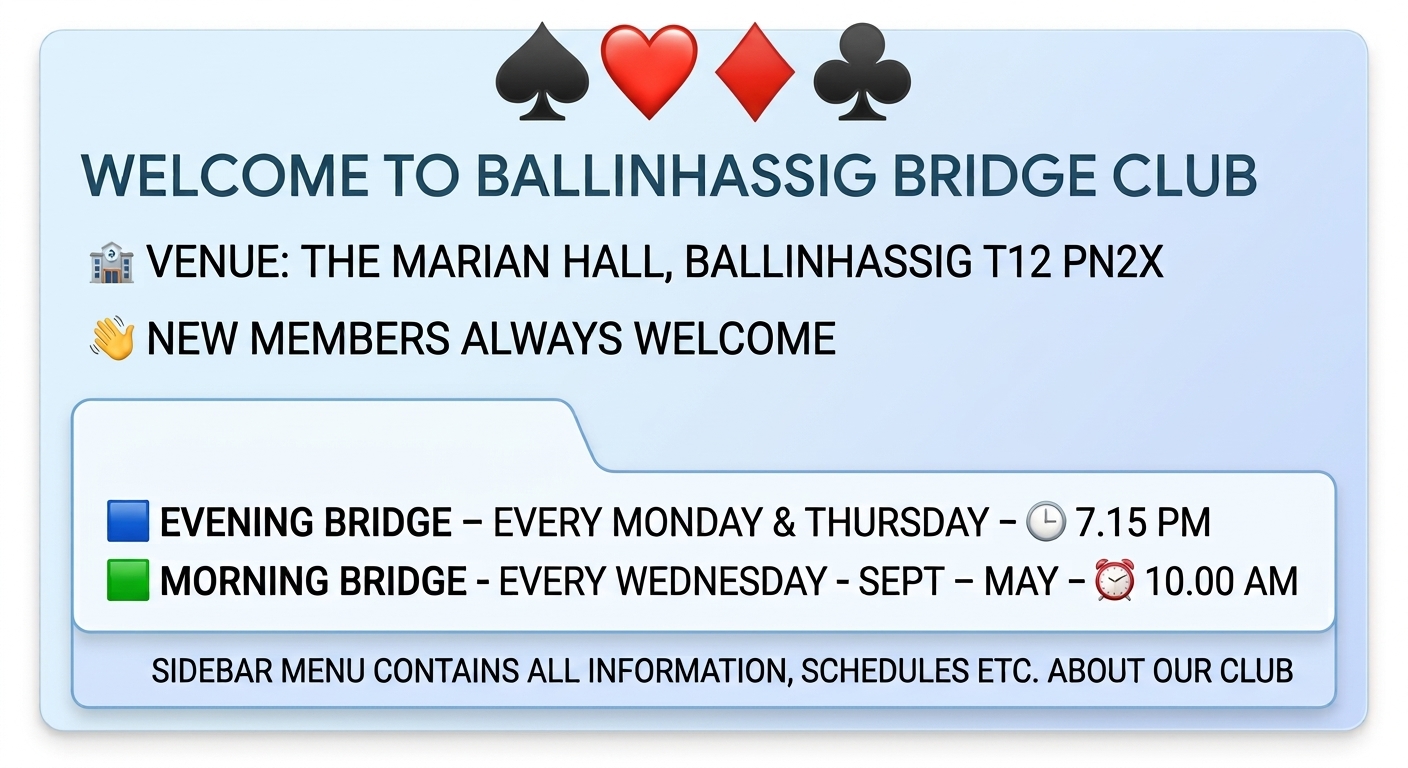 ♠♥♦♣

WELCOME TO BALLINHASSIG BRIDGE CLUB

VENUE: THE MARIAN HALL, BALLINHASSIG T12 PN2X

NEW MEMBERS ALWAYS WELCOME

EVENING BRIDGE – EVERY MONDAY & THURSDAY – 7.15 PM
MORNING BRIDGE - EVERY WEDNESDAY - SEPT – MAY – 10.00 AM

SIDEBAR MENU CONTAINS ALL INFORMATION, SCHEDULES ETC. ABOUT OUR CLUB